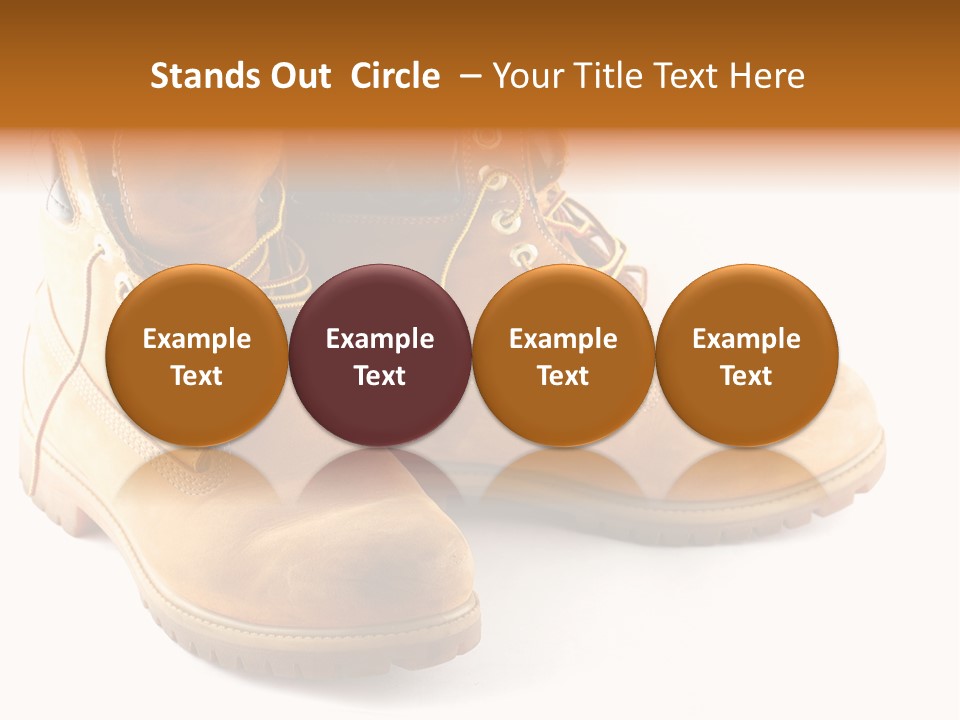 Stands Out Circle – Your Title Text Here

Example Text

Example Text

Example Text

Example Text